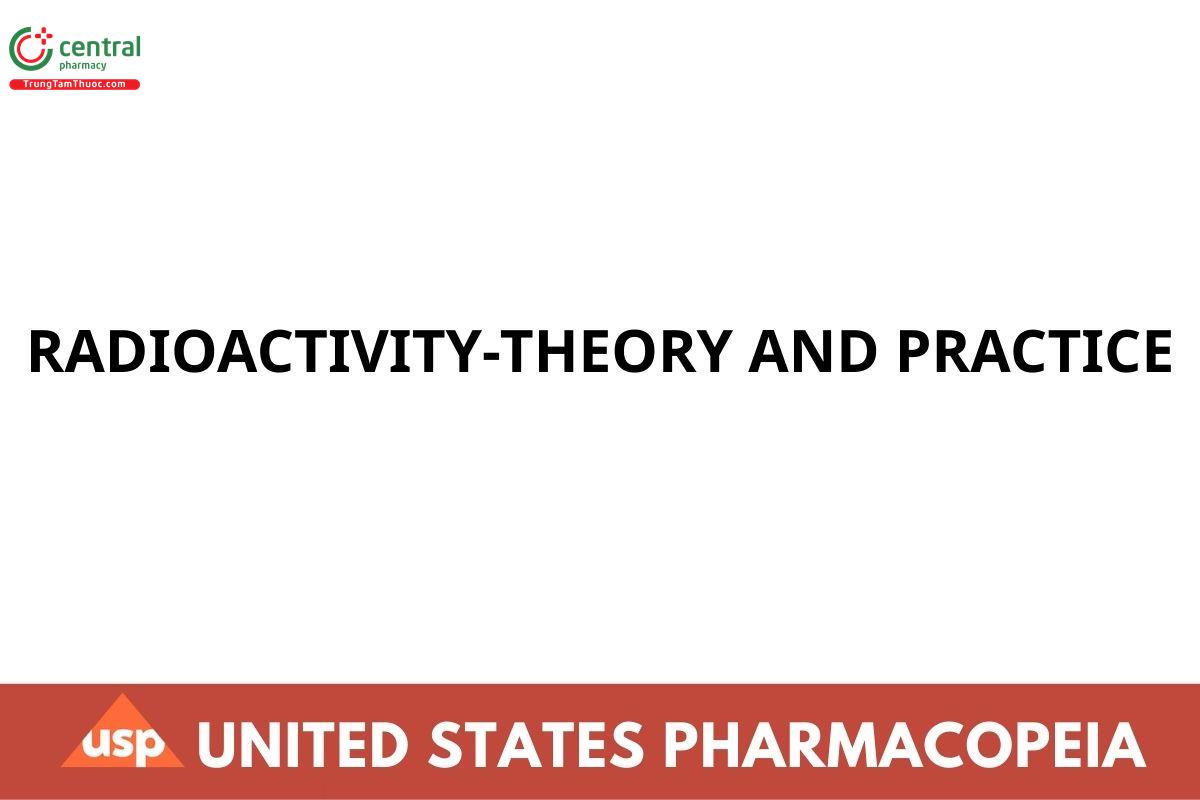 central
pharmacy
TrungTamThuoc.com

RADIOACTIVITY-THEORY AND PRACTICE

usp UNITED STATES PHARMACOPEIA